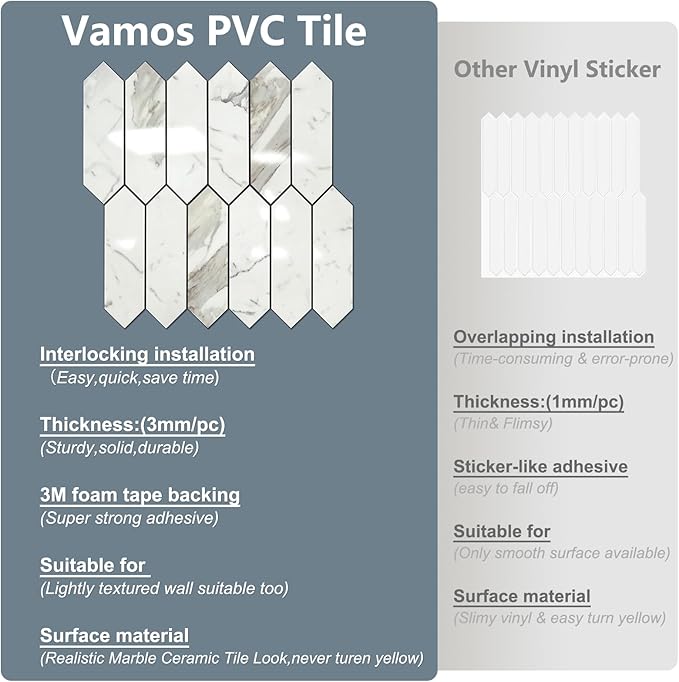 Vamos PVC Tile

Interlocking installation
（Easy,quick,save time)

Thickness:(3mm/pc)
(Sturdy,solid,durable)

3M foam tape backing
(Super strong adhesive)

Suitable for
(Lightly textured wall suitable too)

Surface material
(Realistic Marble Ceramic Tile Look,never turen yellow)

Other Vinyl Sticker

Overlapping installation
(Time-consuming & error-prone)

Thickness:(1mm/pc)
(Thin& Flimsy)

Sticker-like adhesive
(easy to fall off)

Suitable for
(Only smooth surface available)

Surface material
(Slimy vinyl & easy turn yellow)